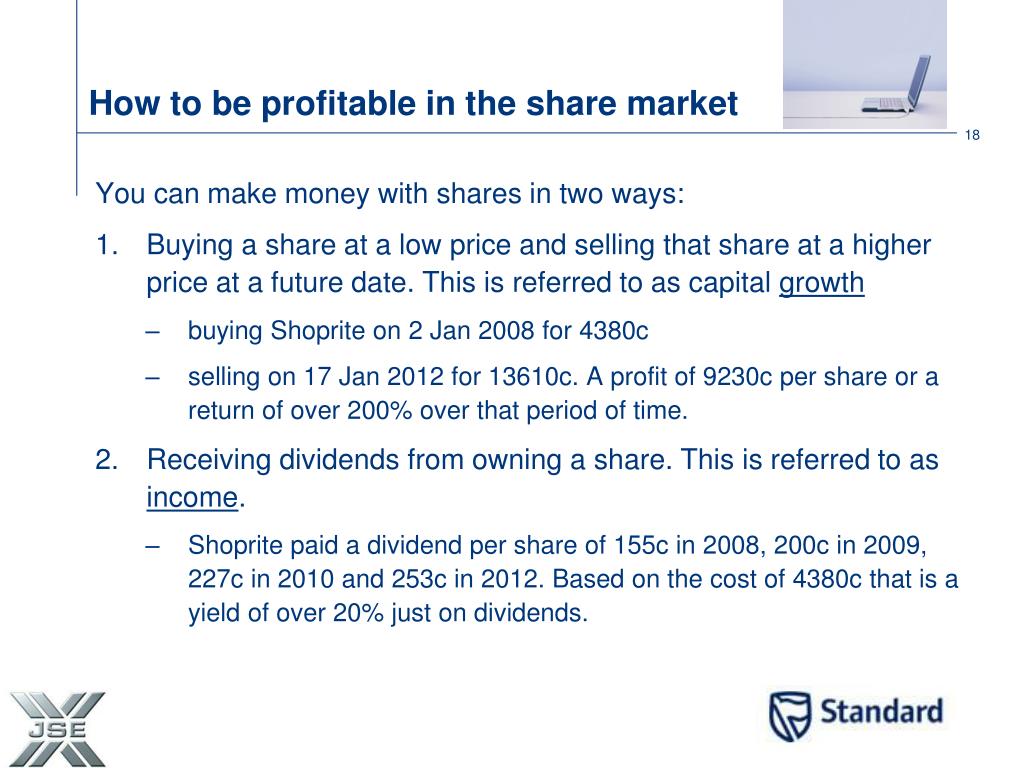 How to be profitable in the share market

18

You can make money with shares in two ways:

1. Buying a share at a low price and selling that share at a higher price at a future date. This is referred to as capital growth

– buying Shoprite on 2 Jan 2008 for 4380c

– selling on 17 Jan 2012 for 13610c. A profit of 9230c per share or a return of over 200% over that period of time.

2. Receiving dividends from owning a share. This is referred to as income.

– Shoprite paid a dividend per share of 155c in 2008, 200c in 2009, 227c in 2010 and 253c in 2012. Based on the cost of 4380c that is a yield of over 20% just on dividends.

JSE

Standard